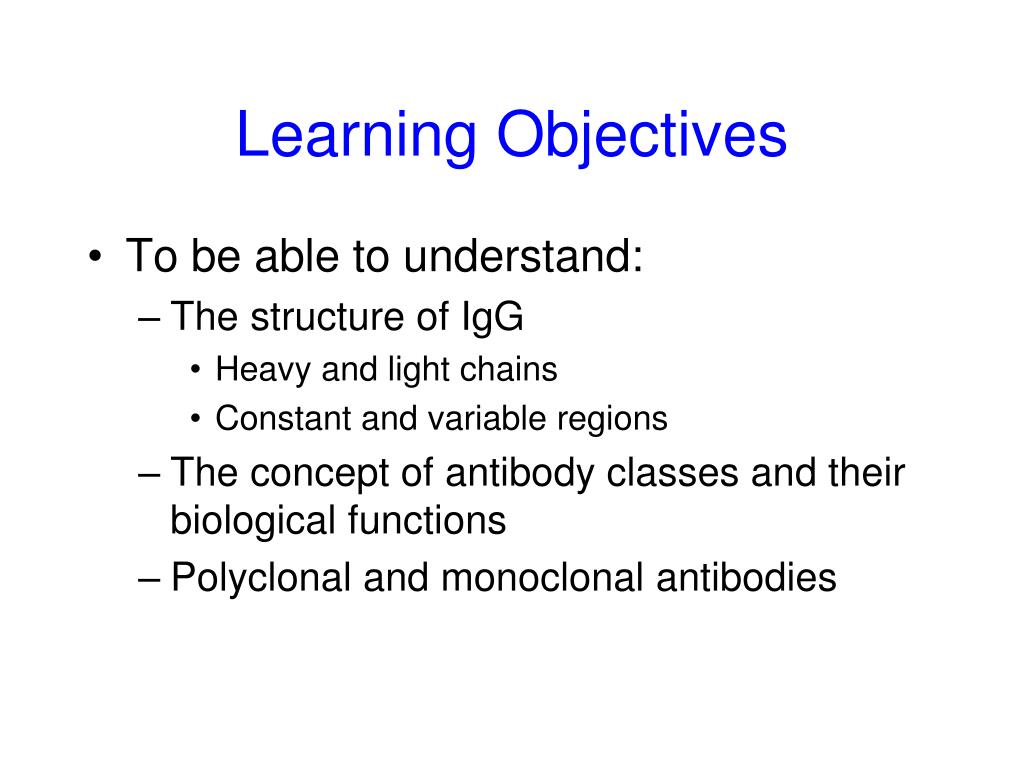 Learning Objectives

• To be able to understand:
– The structure of IgG
• Heavy and light chains
• Constant and variable regions
– The concept of antibody classes and their biological functions
– Polyclonal and monoclonal antibodies